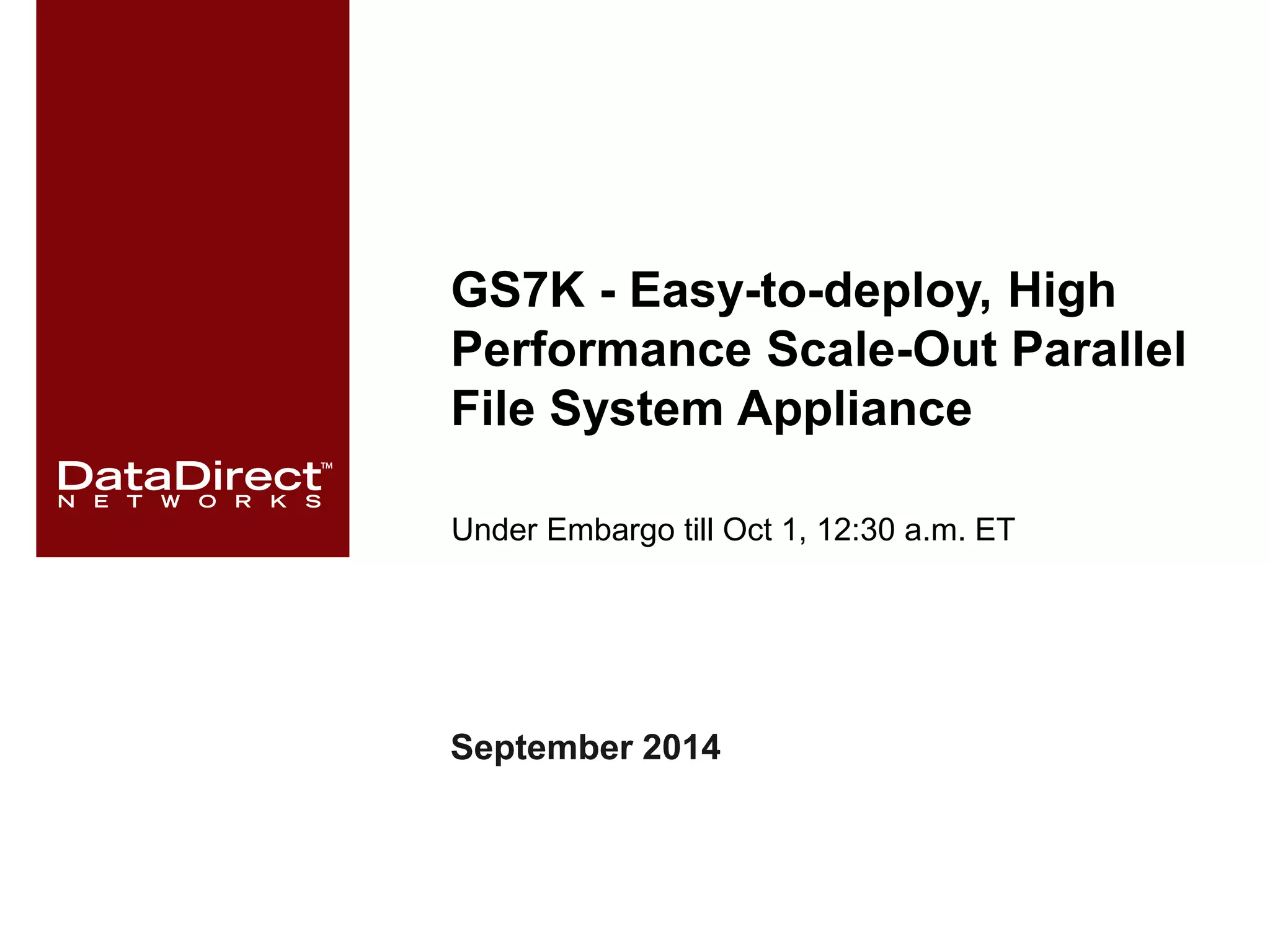 DataDirect™
NETWORKS

GS7K - Easy-to-deploy, High Performance Scale-Out Parallel File System Appliance

Under Embargo till Oct 1, 12:30 a.m. ET

September 2014